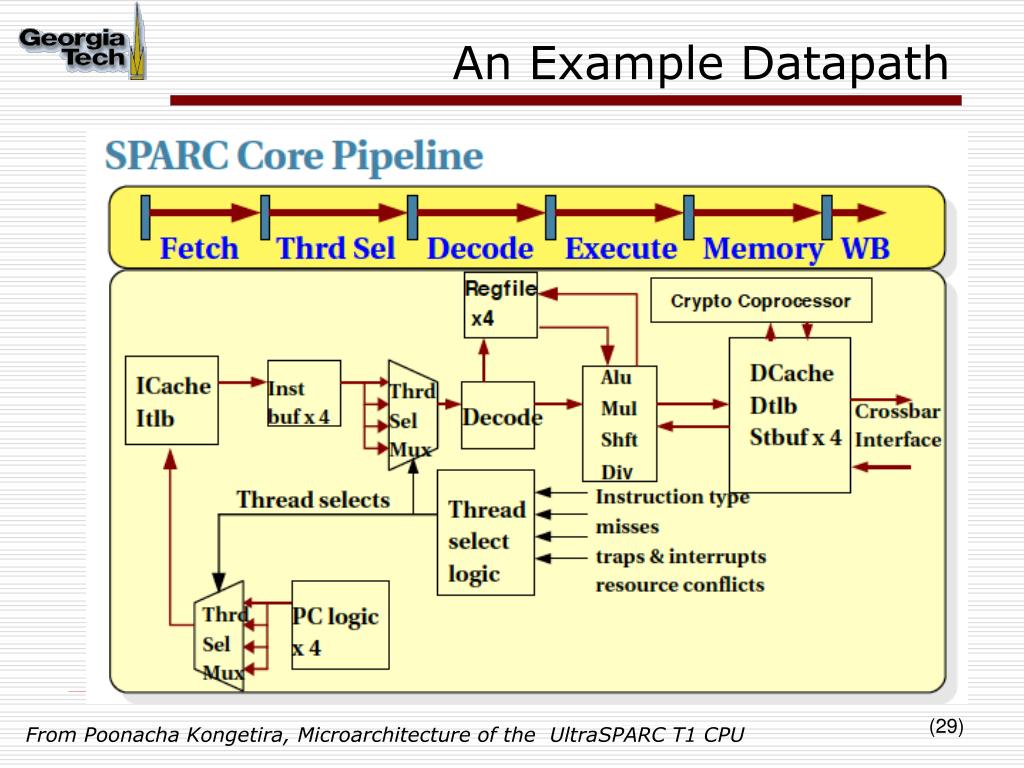 Georgia Tech

An Example Datapath

SPARC Core Pipeline

Fetch Thrd Sel Decode Execute Memory WB

Regfile x4

Crypto Coprocessor

ICache Itlb

Inst buf x 4

Thrd Sel Mux

Decode

Alu Mul Shft Div

DCache Dtlb Stbuf x 4

Crossbar Interface

Thread selects

Thread select logic

Instruction type
misses
traps & interrupts
resource conflicts

Thrd Sel Mux

PC logic x 4

From Poonacha Kongetira, Microarchitecture of the UltraSPARC T1 CPU

(29)